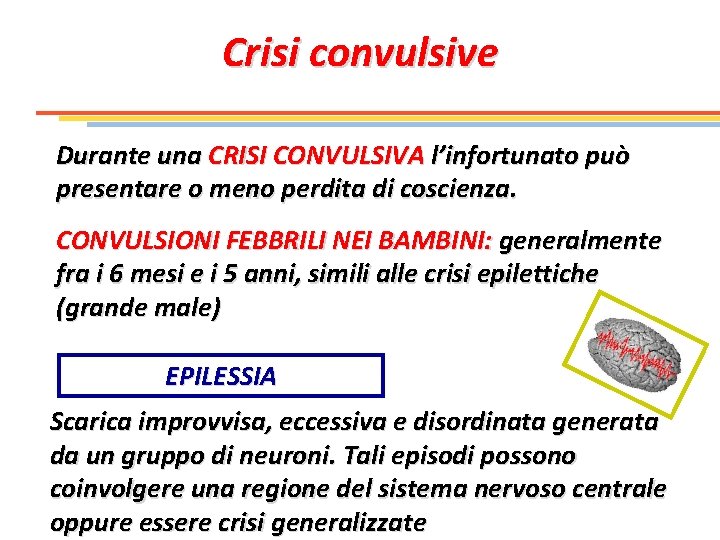 Crisi convulsive

Durante una CRISI CONVULSIVA l'infortunato può presentare o meno perdita di coscienza.

CONVULSIONI FEBBRILI NEI BAMBINI: generalmente fra i 6 mesi e i 5 anni, simili alle crisi epilettiche (grande male)

EPILESSIA

Scarica improvvisa, eccessiva e disordinata generata da un gruppo di neuroni. Tali episodi possono coinvolgere una regione del sistema nervoso centrale oppure essere crisi generalizzate